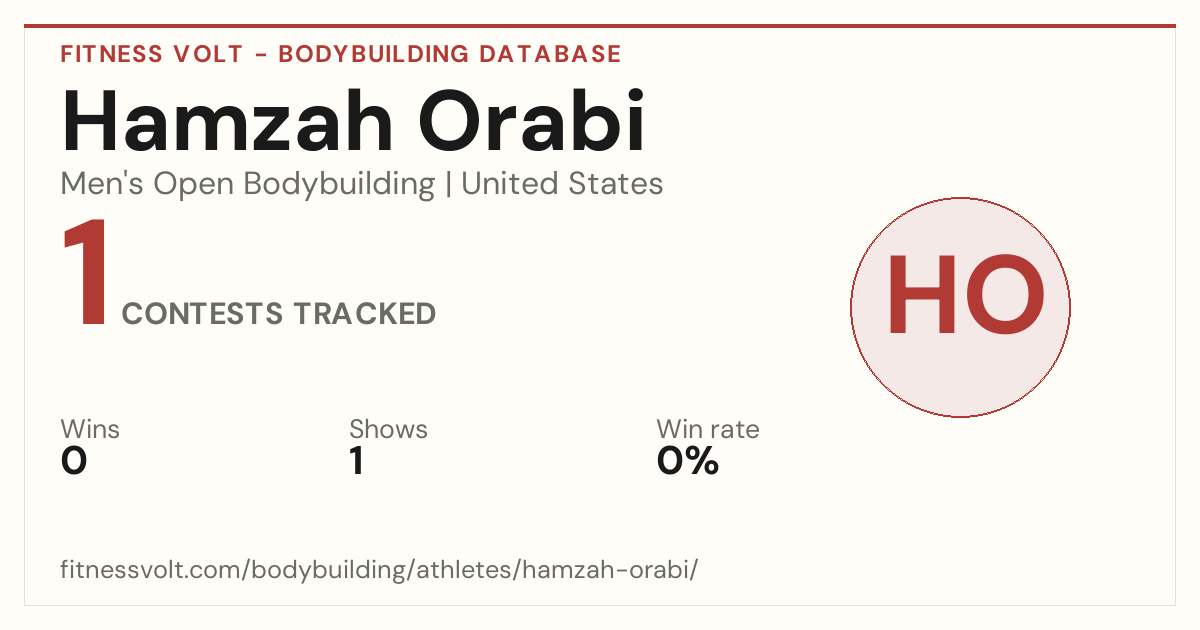 FITNESS VOLT - BODYBUILDING DATABASE

Hamzah Orabi

Men's Open Bodybuilding | United States

1 CONTESTS TRACKED

HO

Wins
0

Shows
1

Win rate
0%

fitnessvolt.com/bodybuilding/athletes/hamzah-orabi/